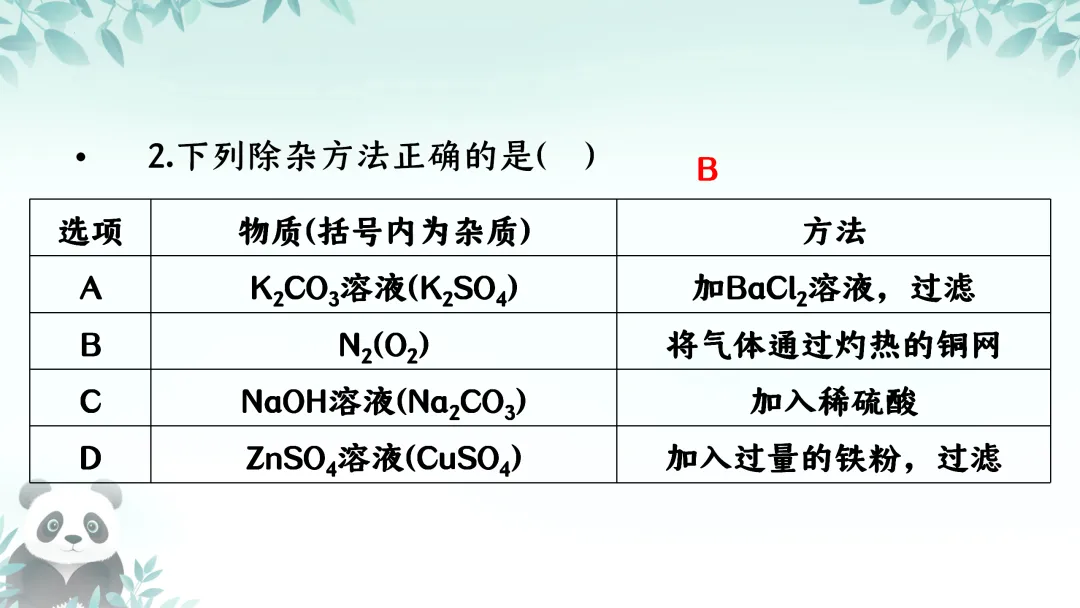 • 2.下列除杂方法正确的是(　) B

| 选项 | 物质(括号内为杂质) | 方法 |
|---|---|---|
| A | $K_2CO_3$溶液($K_2SO_4$) | 加$BaCl_2$溶液，过滤 |
| B | $N_2(O_2)$ | 将气体通过灼热的铜网 |
| C | $NaOH$溶液($Na_2CO_3$) | 加入稀硫酸 |
| D | $ZnSO_4$溶液($CuSO_4$) | 加入过量的铁粉，过滤 |